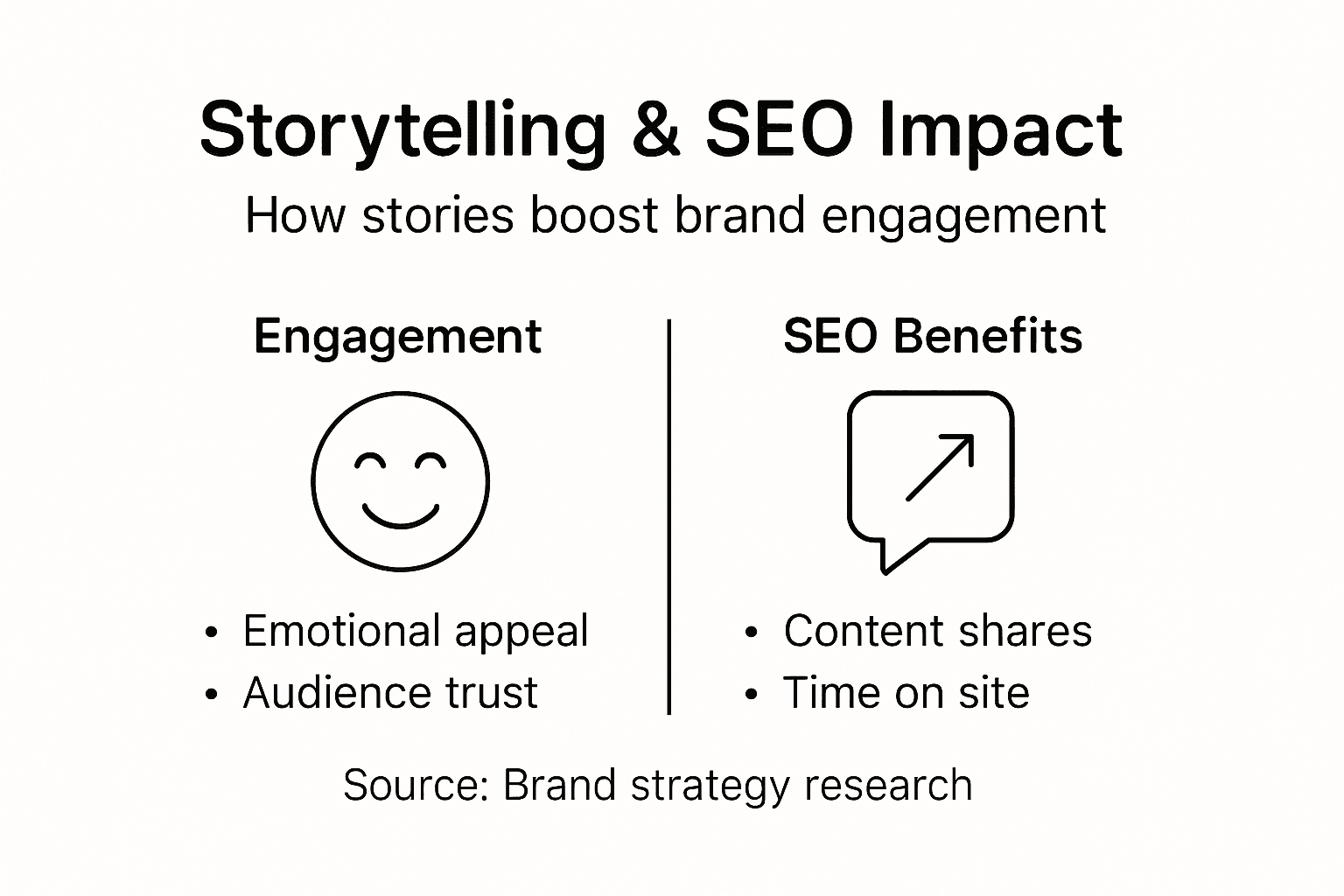 Storytelling & SEO Impact

How stories boost brand engagement

Engagement

• Emotional appeal
• Audience trust

SEO Benefits

• Content shares
• Time on site

Source: Brand strategy research